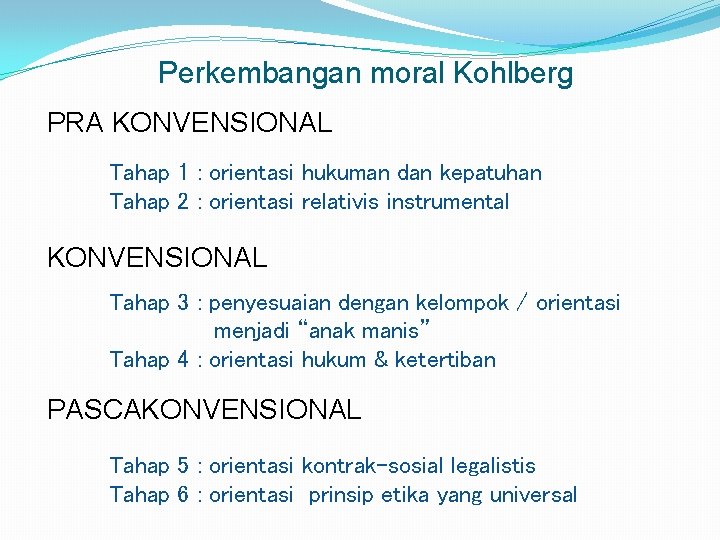 Perkembangan moral Kohlberg

PRA KONVENSIONAL

Tahap 1 : orientasi hukuman dan kepatuhan
Tahap 2 : orientasi relativis instrumental

KONVENSIONAL

Tahap 3 : penyesuaian dengan kelompok / orientasi menjadi “anak manis”
Tahap 4 : orientasi hukum & ketertiban

PASCAKONVENSIONAL

Tahap 5 : orientasi kontrak-sosial legalistis
Tahap 6 : orientasi prinsip etika yang universal